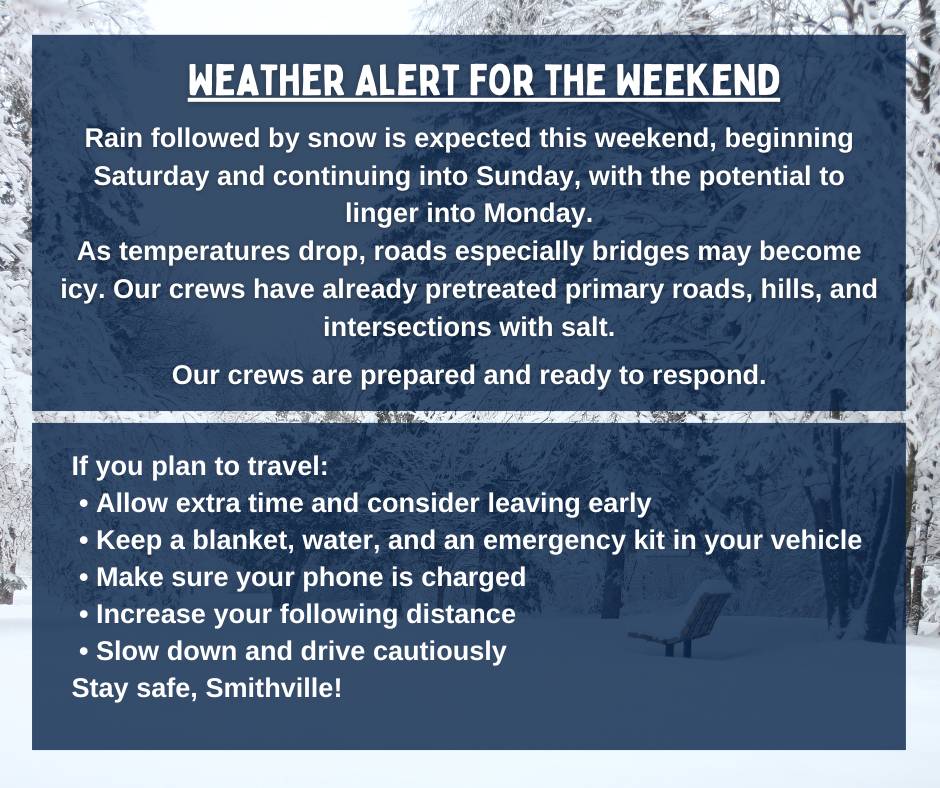 WEATHER ALERT FOR THE WEEKEND

Rain followed by snow is expected this weekend, beginning Saturday and continuing into Sunday, with the potential to linger into Monday.
As temperatures drop, roads especially bridges may become icy. Our crews have already pretreated primary roads, hills, and intersections with salt.

Our crews are prepared and ready to respond.

If you plan to travel:
• Allow extra time and consider leaving early
• Keep a blanket, water, and an emergency kit in your vehicle
• Make sure your phone is charged
• Increase your following distance
• Slow down and drive cautiously
Stay safe, Smithville!